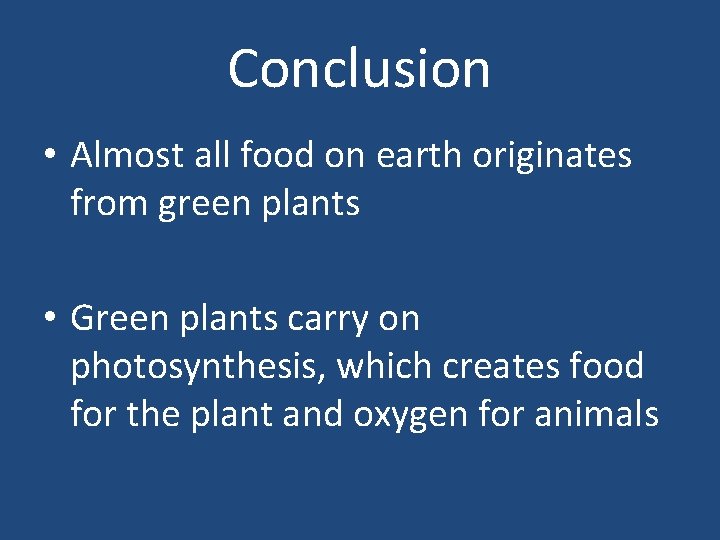 Conclusion

• Almost all food on earth originates from green plants

• Green plants carry on photosynthesis, which creates food for the plant and oxygen for animals